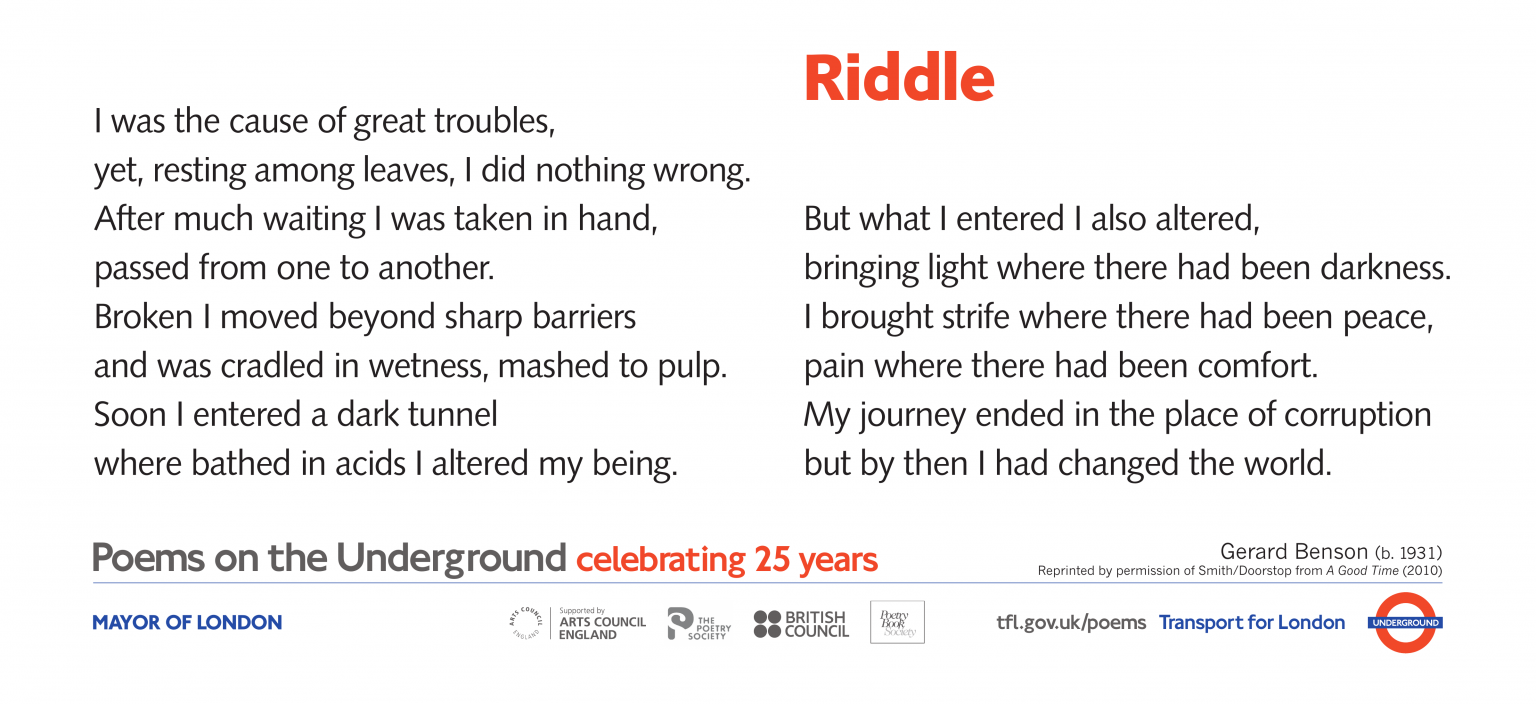 Riddle

I was the cause of great troubles,
yet, resting among leaves, I did nothing wrong.
After much waiting I was taken in hand,
passed from one to another.
Broken I moved beyond sharp barriers
and was cradled in wetness, mashed to pulp.
Soon I entered a dark tunnel
where bathed in acids I altered my being.

But what I entered I also altered,
bringing light where there had been darkness.
I brought strife where there had been peace,
pain where there had been comfort.
My journey ended in the place of corruption
but by then I had changed the world.

Poems on the Underground celebrating 25 years

Gerard Benson (b. 1931)
Reprinted by permission of Smith/Doorstop from A Good Time (2010)

MAYOR OF LONDON

ARTS COUNCIL ENGLAND Supported by ARTS COUNCIL ENGLAND

THE POETRY SOCIETY

BRITISH COUNCIL

Poetry Book Society

tfl.gov.uk/poems Transport for London

UNDERGROUND